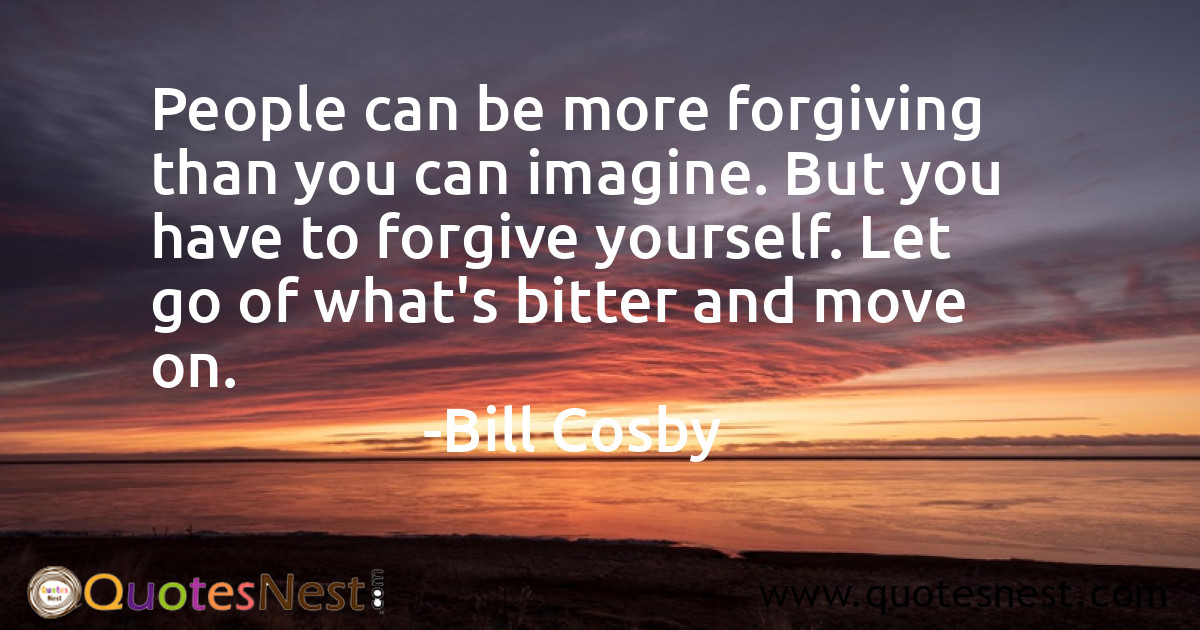 People can be more forgiving than you can imagine. But you have to forgive yourself. Let go of what's bitter and move on.

-Bill Cosby

Quotes Nest QuotesNest.com

www.quotesnest.com